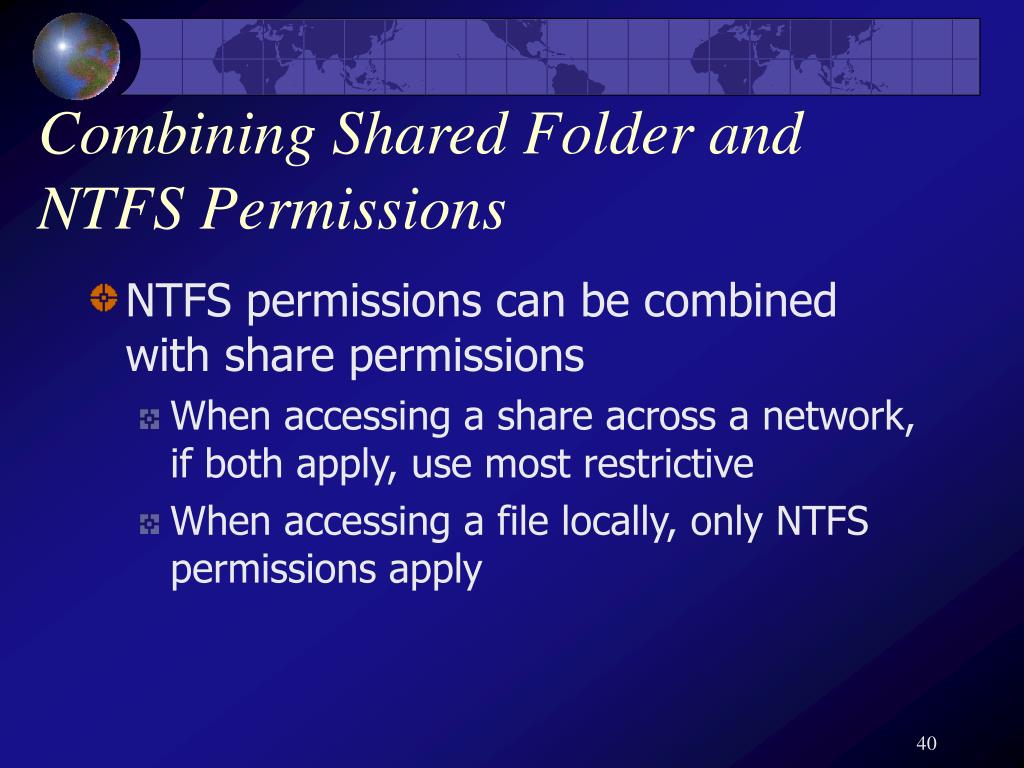 Combining Shared Folder and NTFS Permissions

NTFS permissions can be combined with share permissions

When accessing a share across a network, if both apply, use most restrictive

When accessing a file locally, only NTFS permissions apply

40